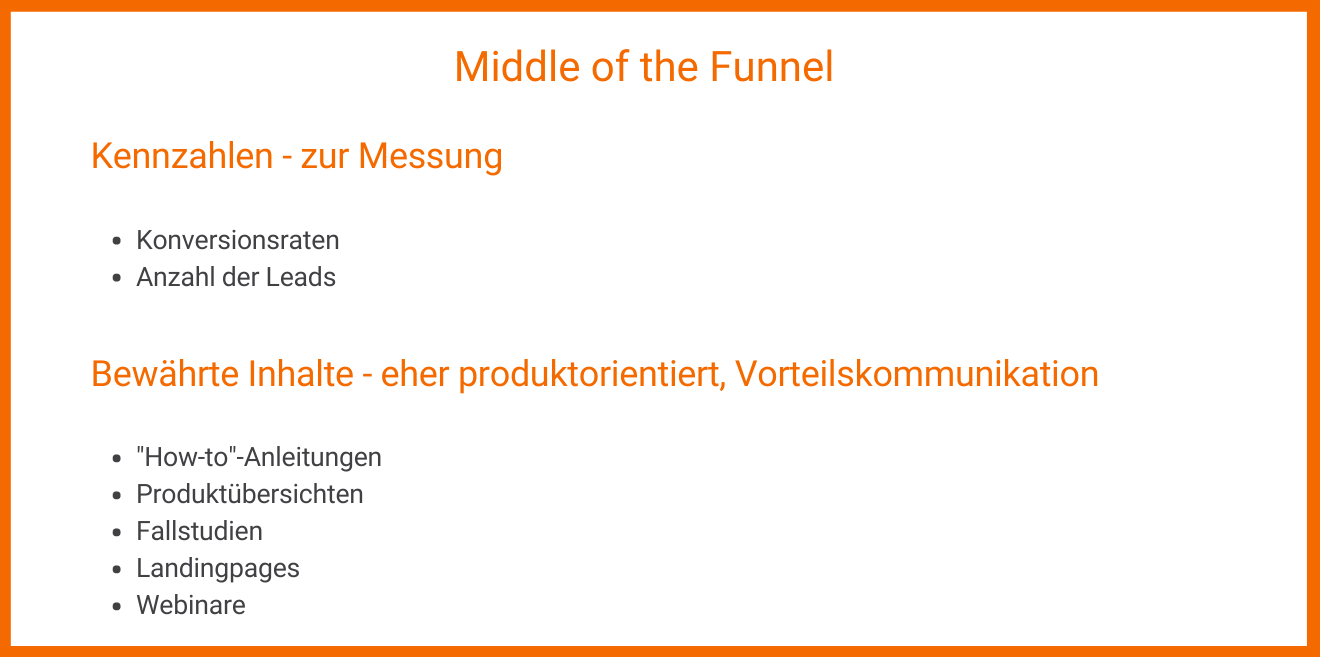 Middle of the Funnel

Kennzahlen - zur Messung

- Konversionsraten
- Anzahl der Leads

Bewährte Inhalte - eher produktorientiert, Vorteilskommunikation

- "How-to"-Anleitungen
- Produktübersichten
- Fallstudien
- Landingpages
- Webinare